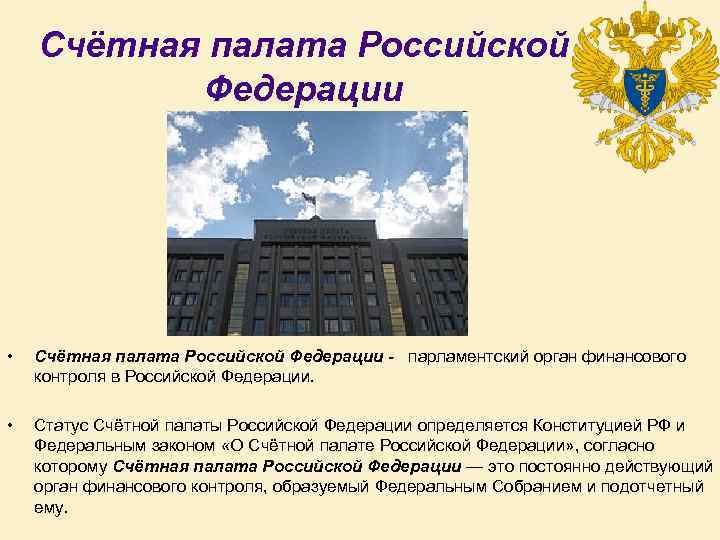 Счётная палата Российской Федерации

• Счётная палата Российской Федерации - парламентский орган финансового контроля в Российской Федерации.

• Статус Счётной палаты Российской Федерации определяется Конституцией РФ и Федеральным законом «О Счётной палате Российской Федерации», согласно которому Счётная палата Российской Федерации — это постоянно действующий орган финансового контроля, образуемый Федеральным Собранием и подотчетный ему.